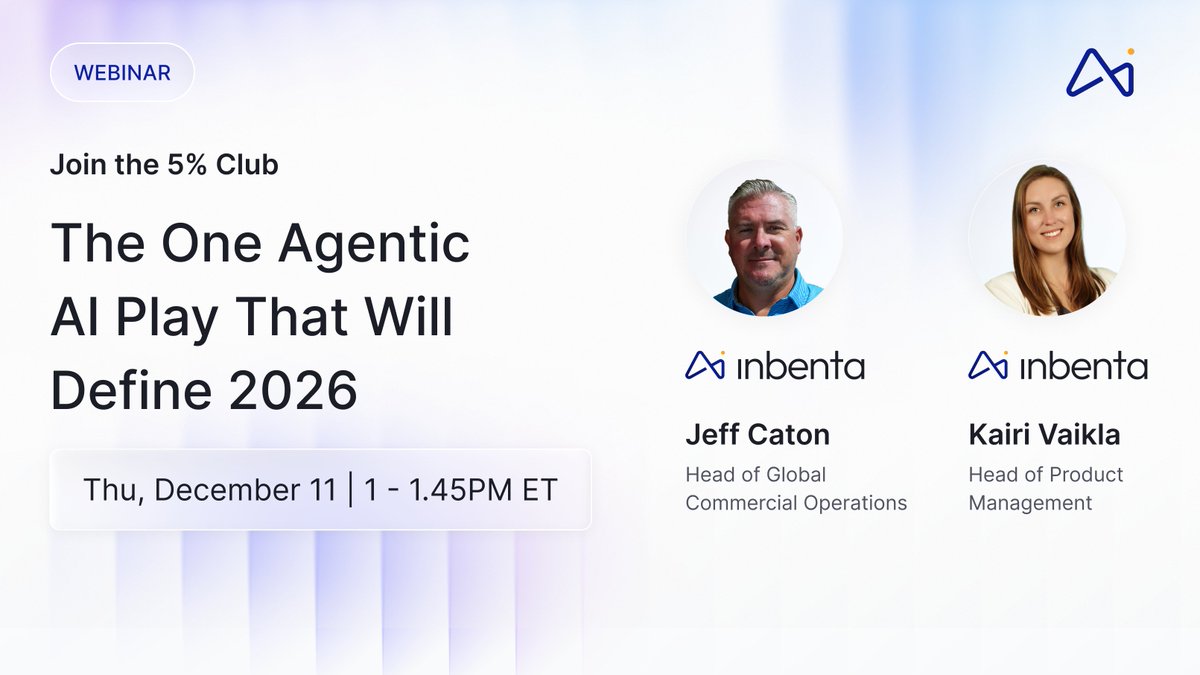 WEBINAR

Join the 5% Club

The One Agentic AI Play That Will Define 2026

Thu, December 11 | 1 - 1.45PM ET

inbenta

Jeff Caton

Head of Global Commercial Operations

inbenta

Kairi Vaikla

Head of Product Management